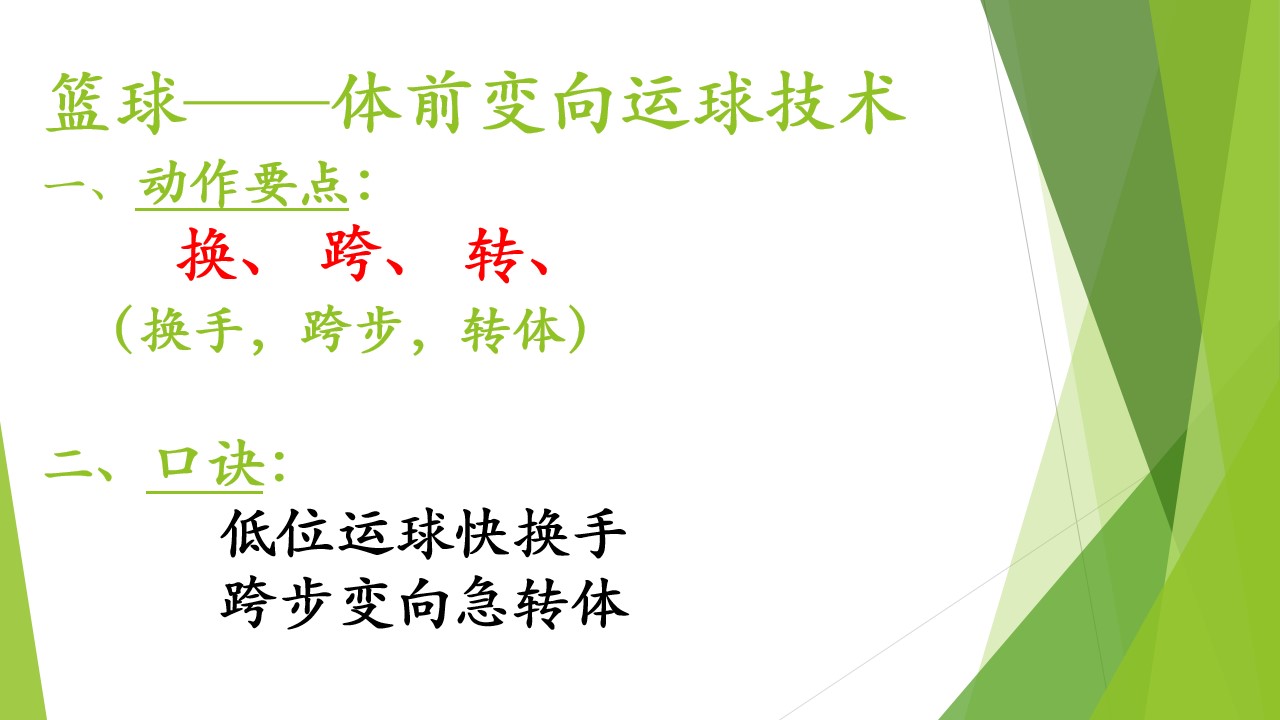 篮球——体前变向运球技术

一、动作要点：

换、 跨、 转、

（换手，跨步，转体）

二、口诀：

低位运球快换手
跨步变向急转体